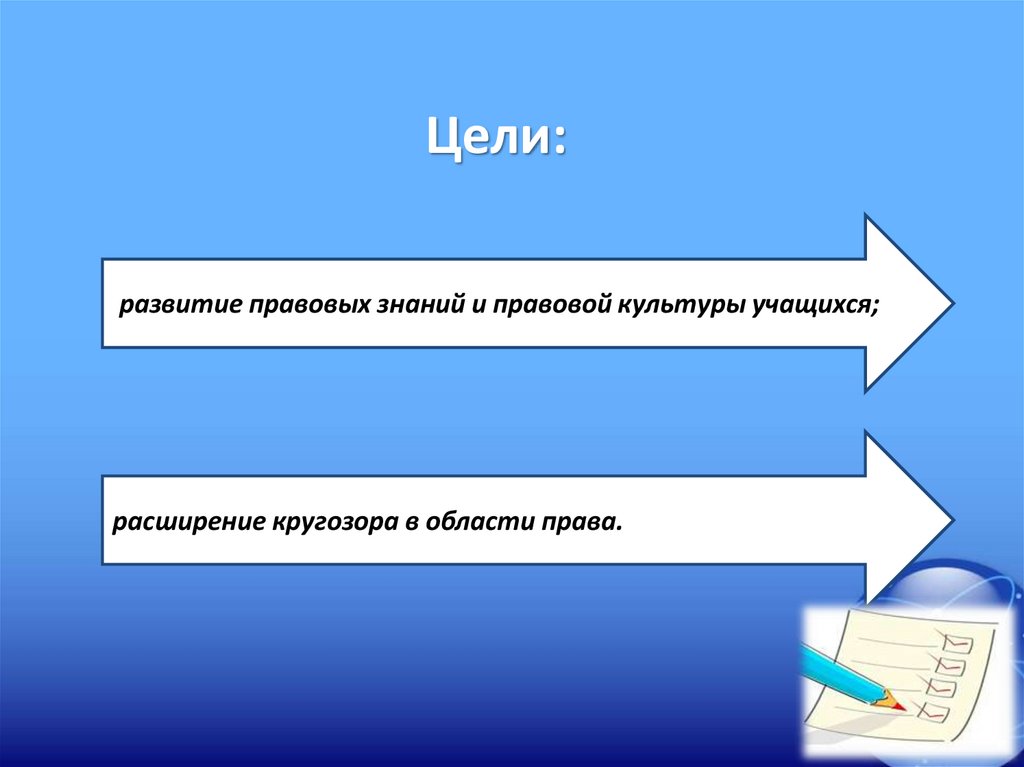 Цели:

развитие правовых знаний и правовой культуры учащихся;

расширение кругозора в области права.